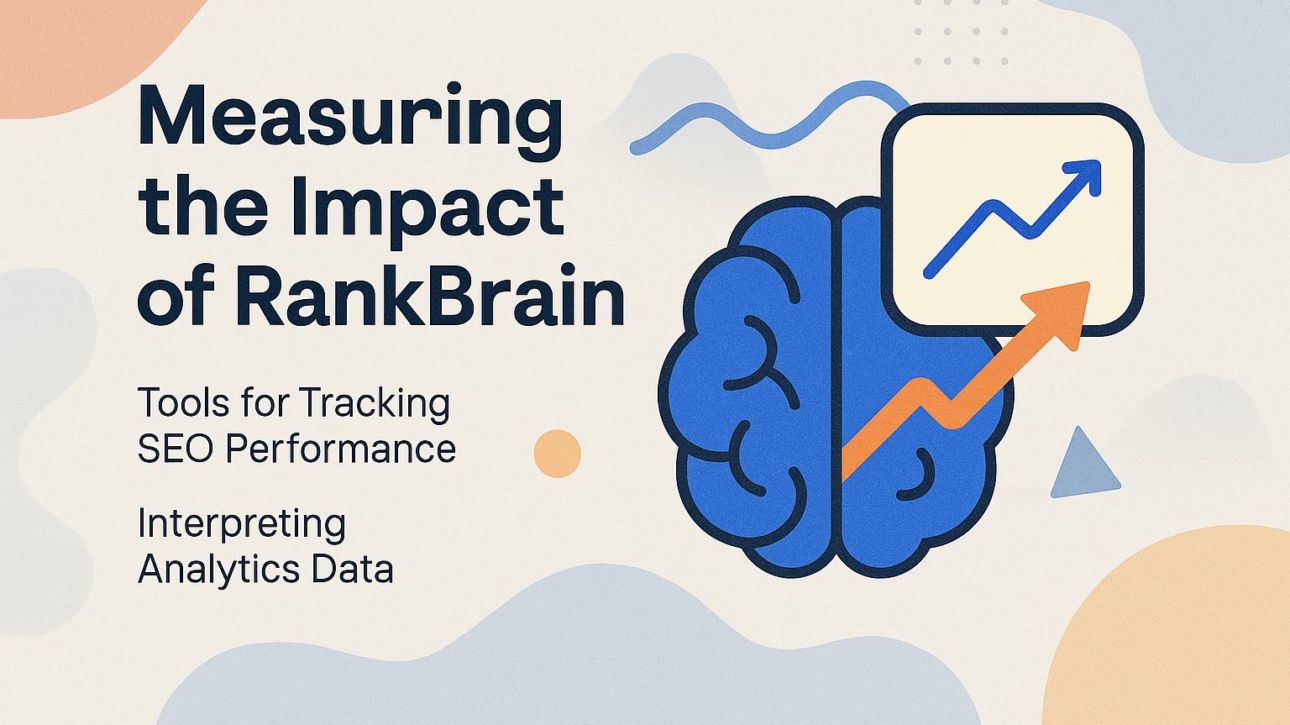 Measuring the Impact of RankBrain

Tools for Tracking SEO Performance

Interpreting Analytics Data